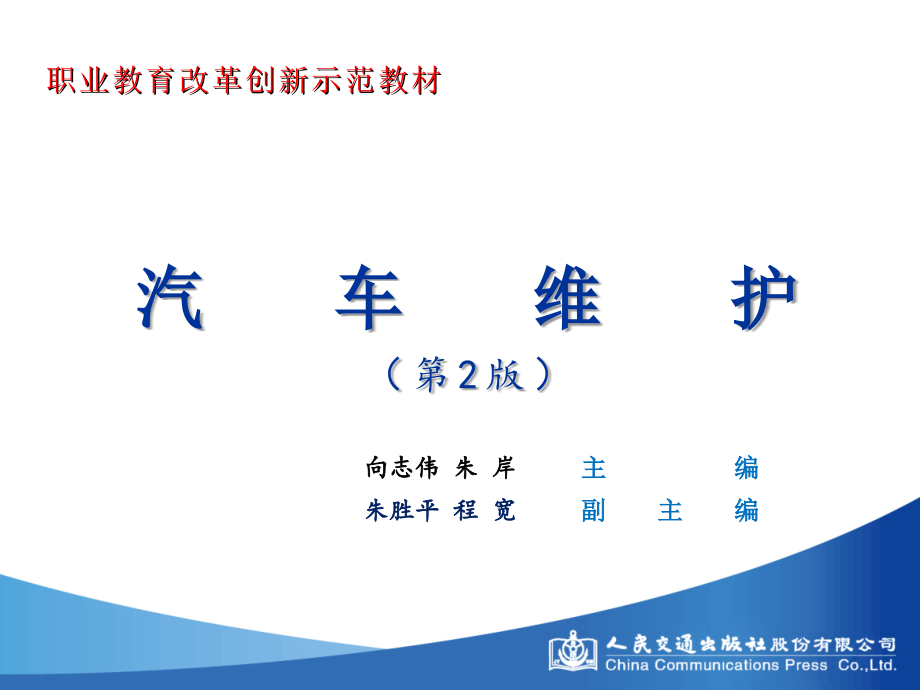 职业教育改革创新示范教材

汽　车　维　护

（第2版）

向志伟 朱 岸　主　编
朱胜平 程 宽　副 主 编

人民交通出版社股份有限公司
China Communications Press Co.,Ltd.